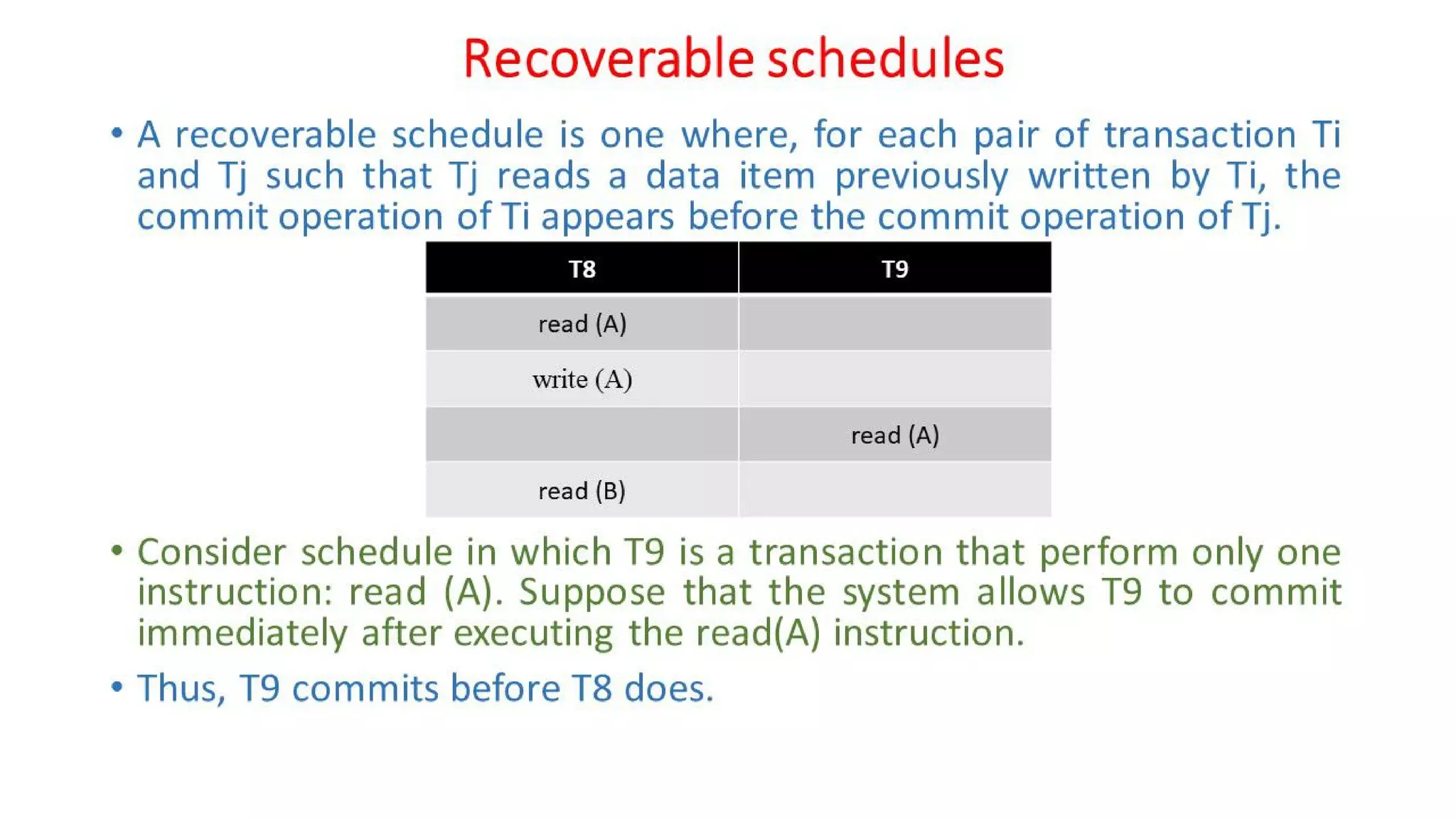 Recoverable schedules

• A recoverable schedule is one where, for each pair of transaction Ti and Tj such that Tj reads a data item previously written by Ti, the commit operation of Ti appears before the commit operation of Tj.

| T8 | T9 |
|---|---|
| read (A) | |
| write (A) | |
| | read (A) |
| read (B) | |

• Consider schedule in which T9 is a transaction that perform only one instruction: read (A). Suppose that the system allows T9 to commit immediately after executing the read(A) instruction.

• Thus, T9 commits before T8 does.